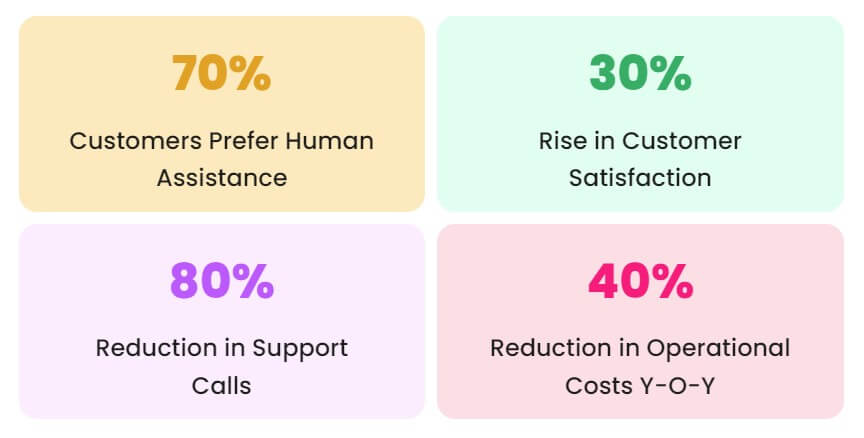 70%

Customers Prefer Human Assistance

30%

Rise in Customer Satisfaction

80%

Reduction in Support Calls

40%

Reduction in Operational Costs Y-O-Y